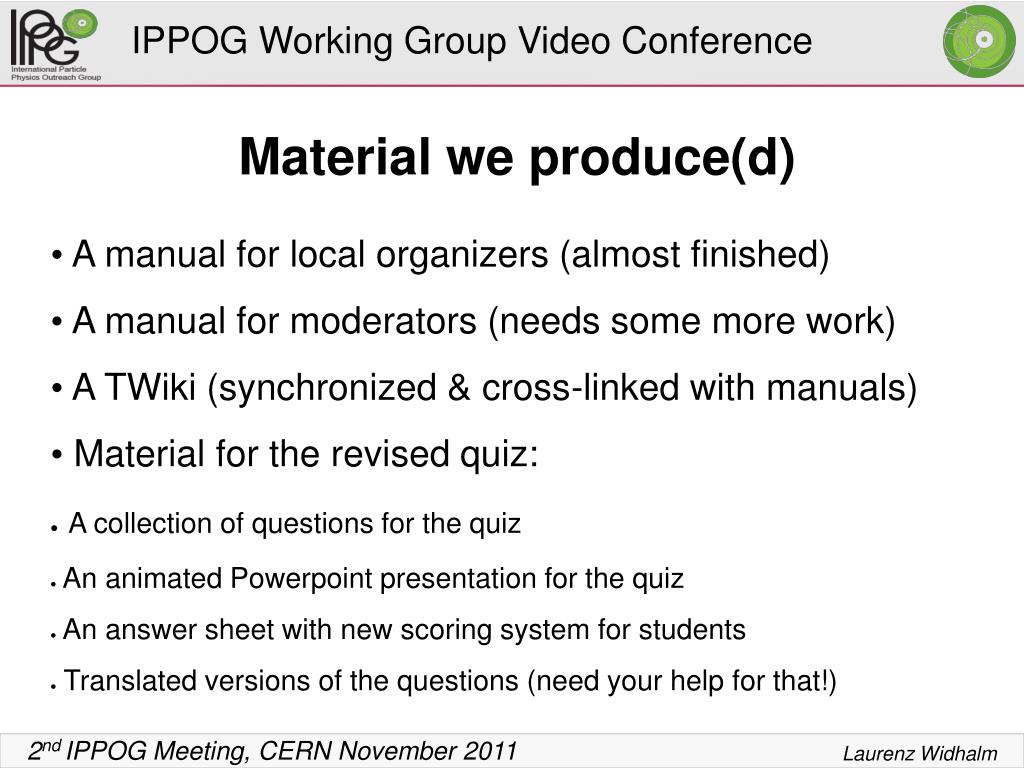 IPPOG
International Particle Physics Outreach Group

IPPOG Working Group Video Conference

Material we produce(d)

• A manual for local organizers (almost finished)

• A manual for moderators (needs some more work)

• A TWiki (synchronized & cross-linked with manuals)

• Material for the revised quiz:

• A collection of questions for the quiz

• An animated Powerpoint presentation for the quiz

• An answer sheet with new scoring system for students

• Translated versions of the questions (need your help for that!)

$2^{nd}$ IPPOG Meeting, CERN November 2011

Laurenz Widhalm